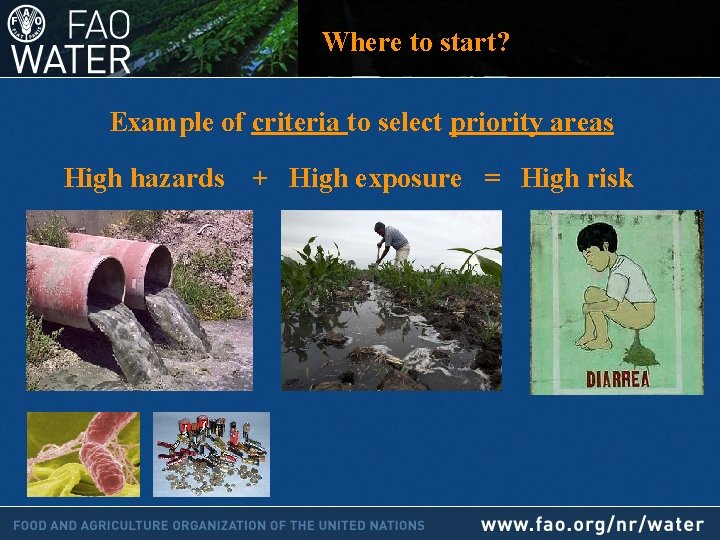 FAO WATER

Where to start?

Example of criteria to select priority areas

High hazards + High exposure = High risk

DIARREA

FOOD AND AGRICULTURE ORGANIZATION OF THE UNITED NATIONS

www.fao.org/nr/water